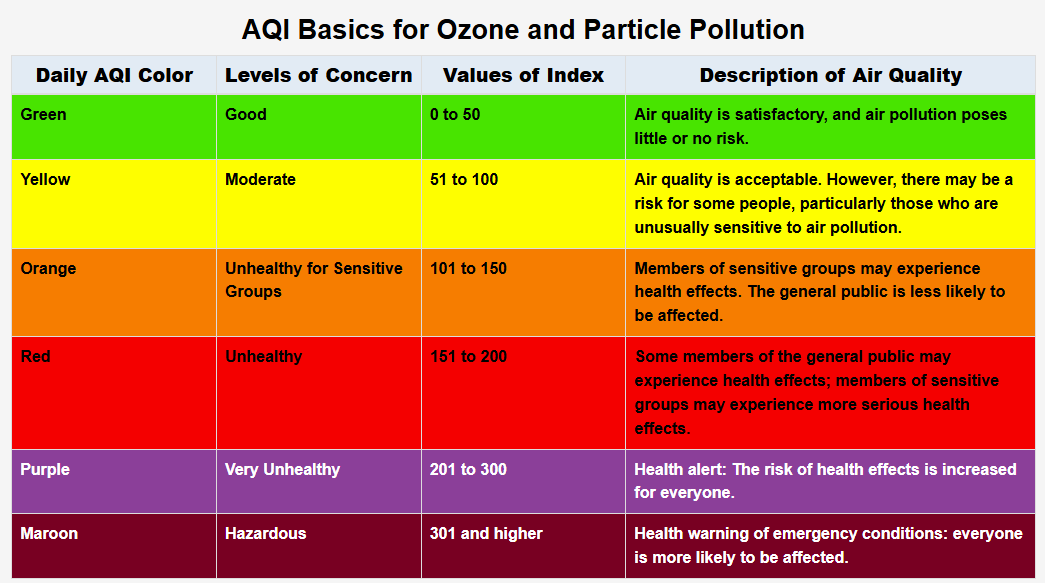 AQI Basics for Ozone and Particle Pollution

| Daily AQI Color | Levels of Concern | Values of Index | Description of Air Quality |
|---|---|---|---|
| Green | Good | 0 to 50 | Air quality is satisfactory, and air pollution poses little or no risk. |
| Yellow | Moderate | 51 to 100 | Air quality is acceptable. However, there may be a risk for some people, particularly those who are unusually sensitive to air pollution. |
| Orange | Unhealthy for Sensitive Groups | 101 to 150 | Members of sensitive groups may experience health effects. The general public is less likely to be affected. |
| Red | Unhealthy | 151 to 200 | Some members of the general public may experience health effects; members of sensitive groups may experience more serious health effects. |
| Purple | Very Unhealthy | 201 to 300 | Health alert: The risk of health effects is increased for everyone. |
| Maroon | Hazardous | 301 and higher | Health warning of emergency conditions: everyone is more likely to be affected. |